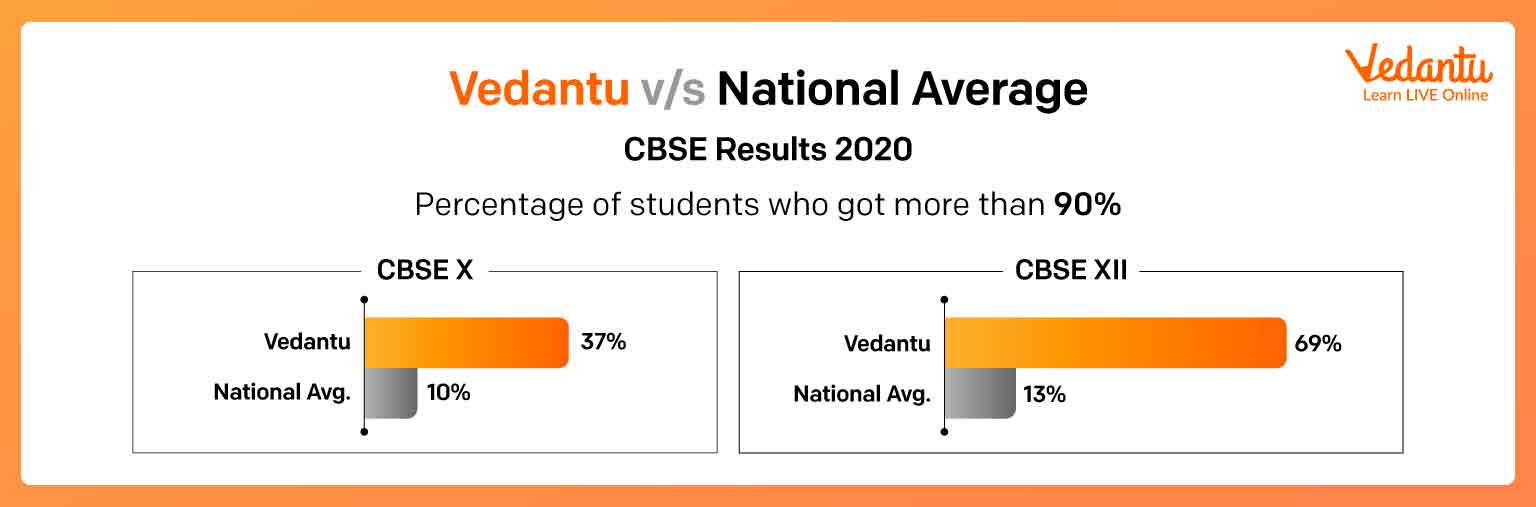 Vedantu v/s National Average

Vedantu
Learn LIVE Online

CBSE Results 2020

Percentage of students who got more than 90%

CBSE X

Vedantu 37%
National Avg. 10%

CBSE XII

Vedantu 69%
National Avg. 13%